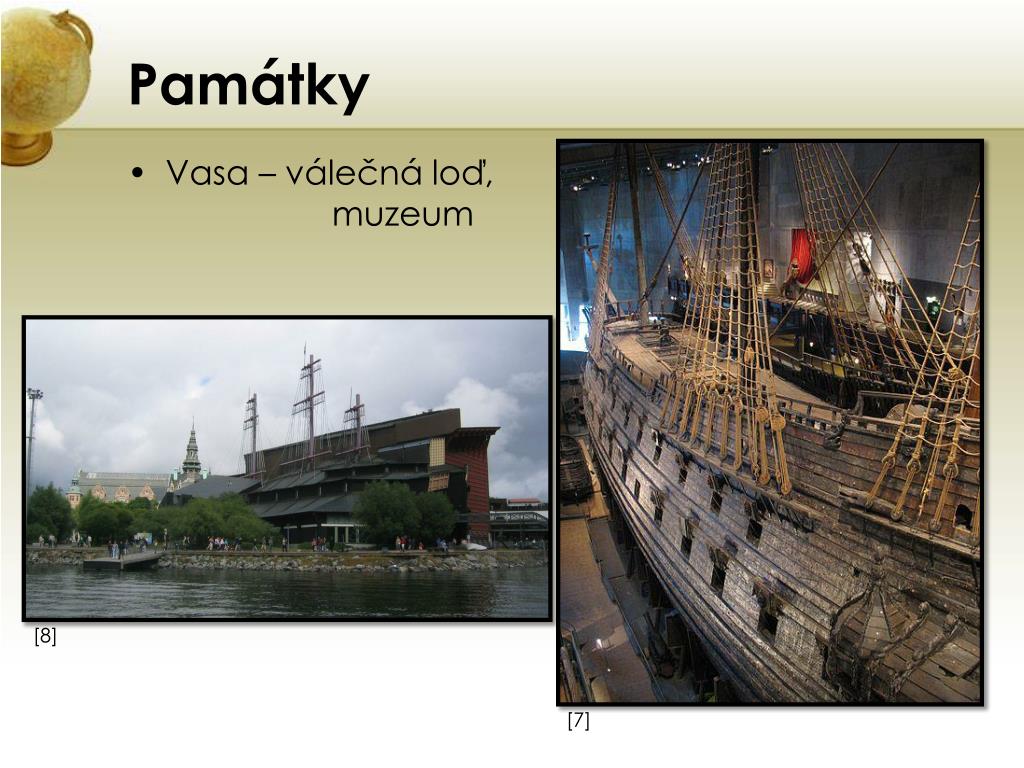 Památky

• Vasa – válečná loď, muzeum

[8]

[7]